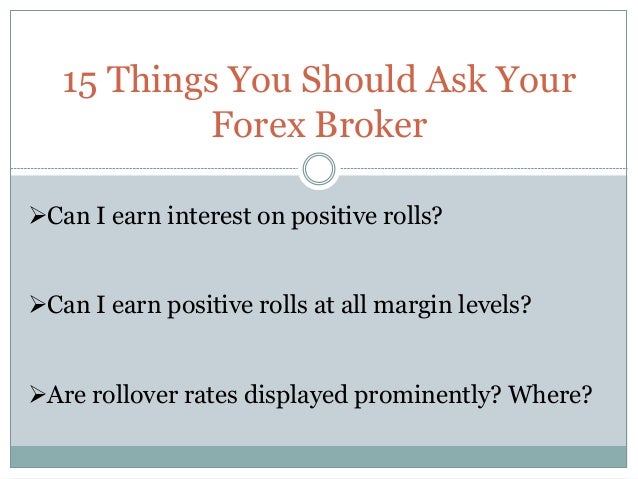 15 Things You Should Ask Your Forex Broker

➢Can I earn interest on positive rolls?

➢Can I earn positive rolls at all margin levels?

➢Are rollover rates displayed prominently? Where?